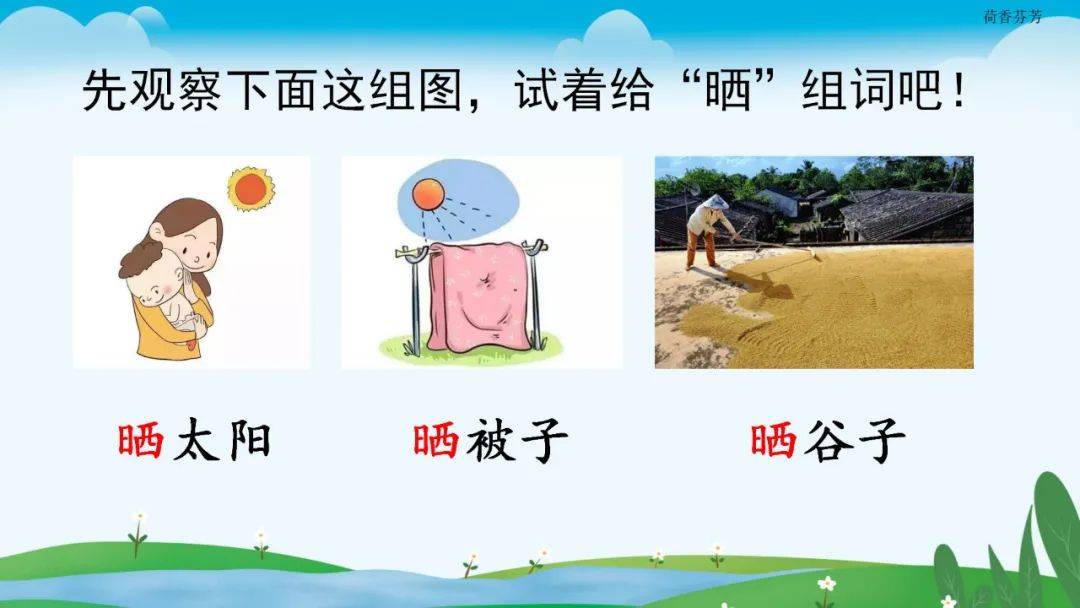 荷香芬芳

先观察下面这组图，试着给“晒”组词吧！

晒太阳

晒被子

晒谷子